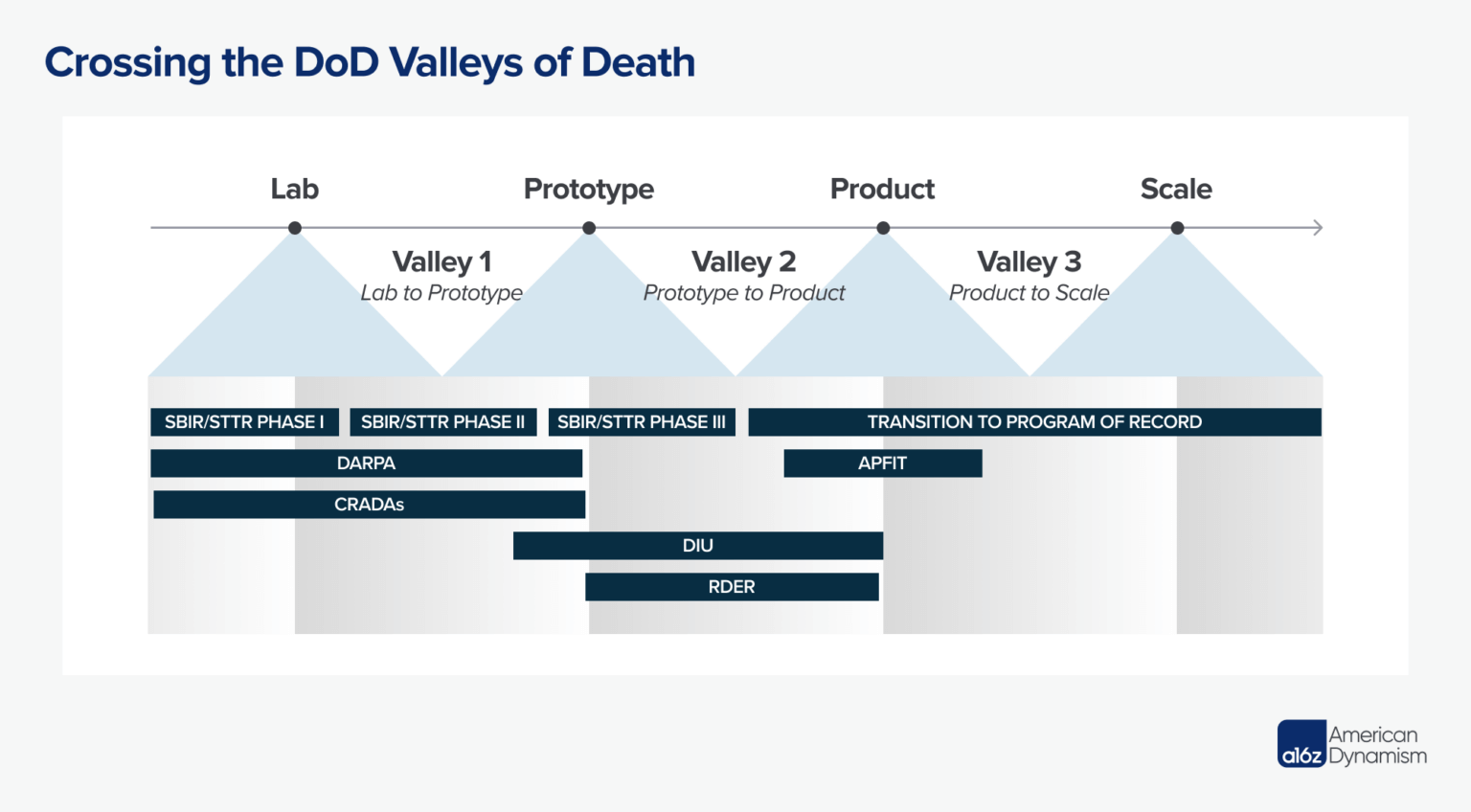 Crossing the DoD Valleys of Death

Lab
Prototype
Product
Scale

Valley 1
Lab to Prototype

Valley 2
Prototype to Product

Valley 3
Product to Scale

SBIR/STTR PHASE I
SBIR/STTR PHASE II
SBIR/STTR PHASE III
TRANSITION TO PROGRAM OF RECORD
DARPA
APFIT
CRADAs
DIU
RDER

a16z American Dynamism